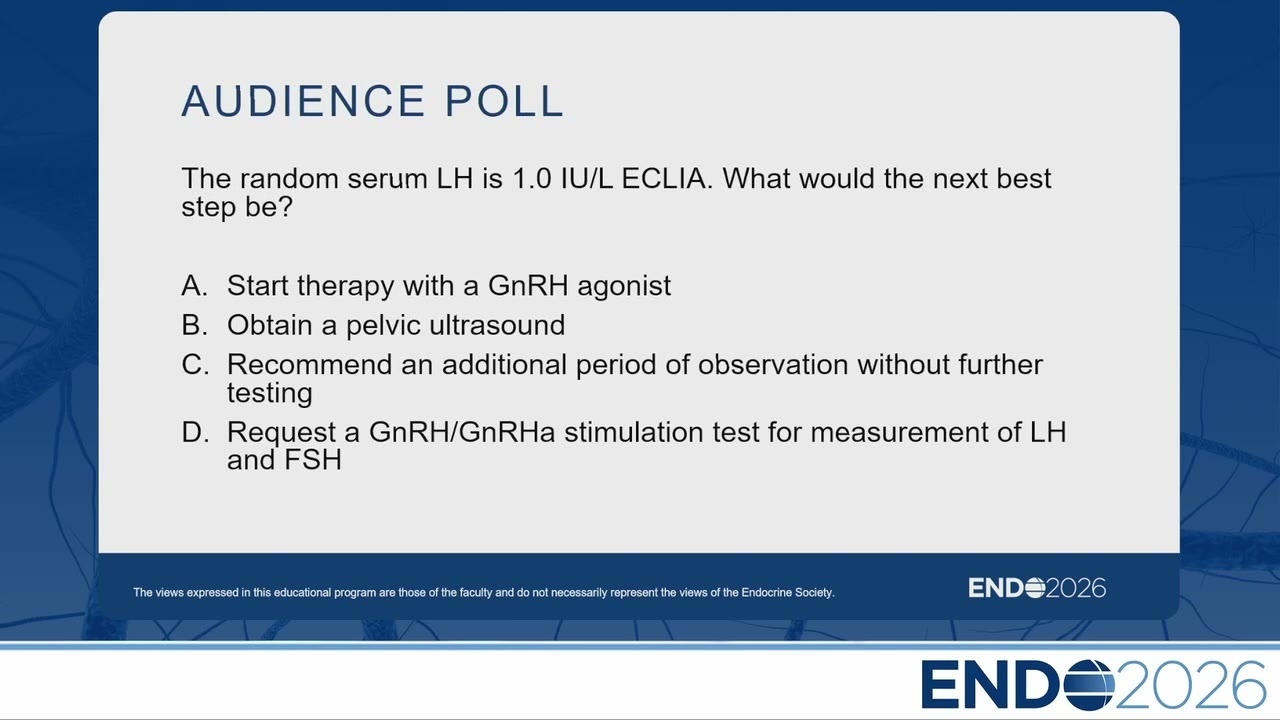 AUDIENCE POLL

The random serum LH is 1.0 IU/L ECLIA. What would the next best step be?

A. Start therapy with a GnRH agonist
B. Obtain a pelvic ultrasound
C. Recommend an additional period of observation without further testing
D. Request a GnRH/GnRHa stimulation test for measurement of LH and FSH

The views expressed in this educational program are those of the faculty and do not necessarily represent the views of the Endocrine Society.

ENDO2026

ENDO2026